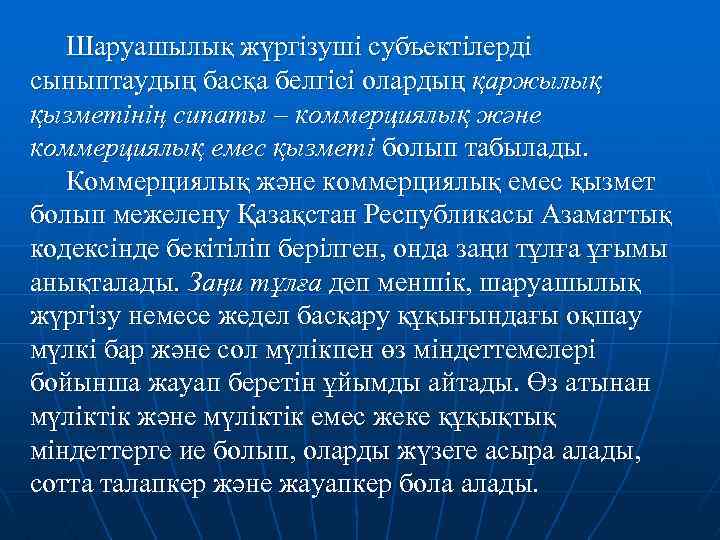 Шаруашылық жүргізуші субъектілерді сыныптаудың басқа белгісі олардың қаржылық қызметінің сипаты – коммерциялық және коммерциялық емес қызметі болып табылады.

Коммерциялық және коммерциялық емес қызмет болып межелену Қазақстан Республикасы Азаматтық кодексінде бекітіліп берілген, онда заңи тұлға ұғымы анықталады. Заңи тұлға деп меншік, шаруашылық жүргізу немесе жедел басқару құқығындағы оқшау мүлкі бар және сол мүлікпен өз міндеттемелері бойынша жауап беретін ұйымды айтады. Өз атынан мүліктік және мүліктік емес жеке құқықтық міндеттерге ие болып, оларды жүзеге асыра алады, сотта талапкер және жауапкер бола алады.